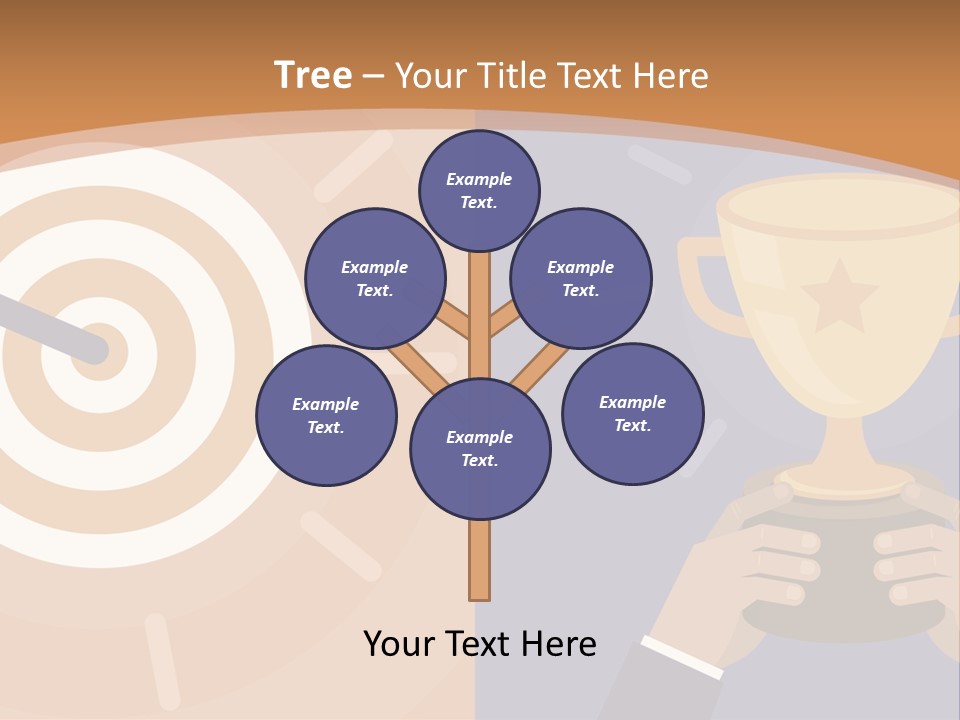 Tree – Your Title Text Here

Example Text.

Example Text.

Example Text.

Example Text.

Example Text.

Example Text.

Your Text Here